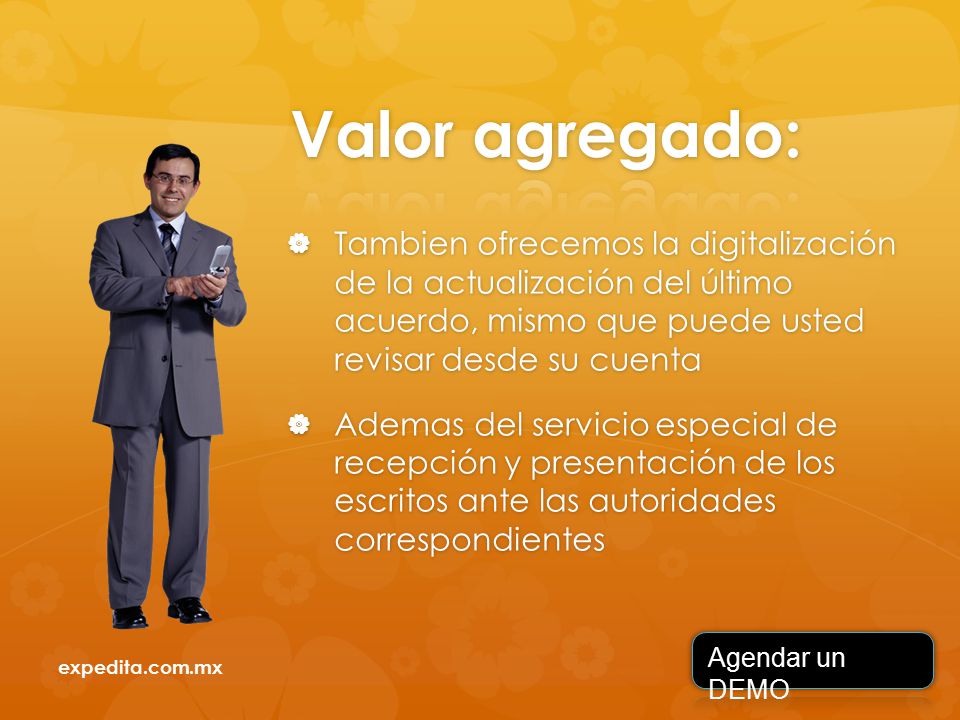 Valor agregado:

Tambien ofrecemos la digitalización de la actualización del último acuerdo, mismo que puede usted revisar desde su cuenta

Ademas del servicio especial de recepción y presentación de los escritos ante las autoridades correspondientes

expedita.com.mx

Agendar un DEMO